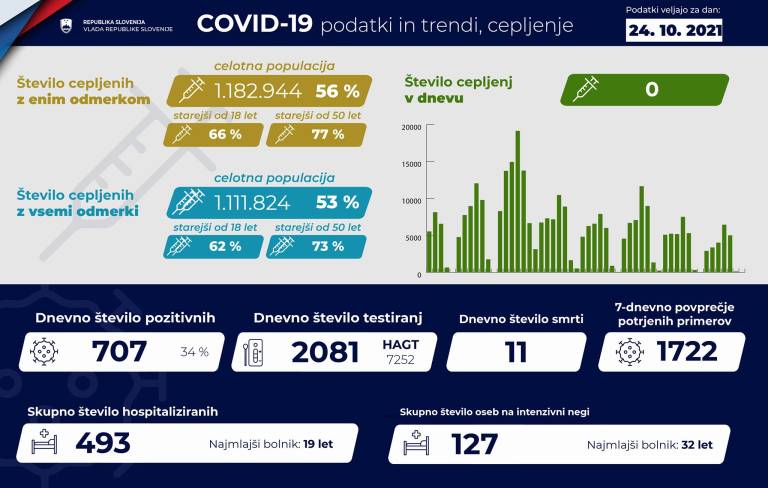 REPUBLIKA SLOVENIJA
VLADA REPUBLIKE SLOVENIJE

COVID-19 podatki in trendi, cepljenje

Podatki veljajo za dan:
24. 10. 2021

Število cepljenih z enim odmerkom

celotna populacija
1.182.944 56 %

starejši od 18 let
66 %

starejši od 50 let
77 %

Število cepljenih z vsemi odmerki

celotna populacija
1.111.824 53 %

starejši od 18 let
62 %

starejši od 50 let
73 %

Število cepljenj v dnevu

0

20000
15000
10000
5000
0

Dnevno število pozitivnih
707 34 %

Dnevno število testiranj
2081 HAGT 7252

Dnevno število smrti
11

7-dnevno povprečje potrjenih primerov
1722

Skupno število hospitaliziranih
493 Najmlajši bolnik: 19 let

Skupno število oseb na intenzivni negi
127 Najmlajši bolnik: 32 let